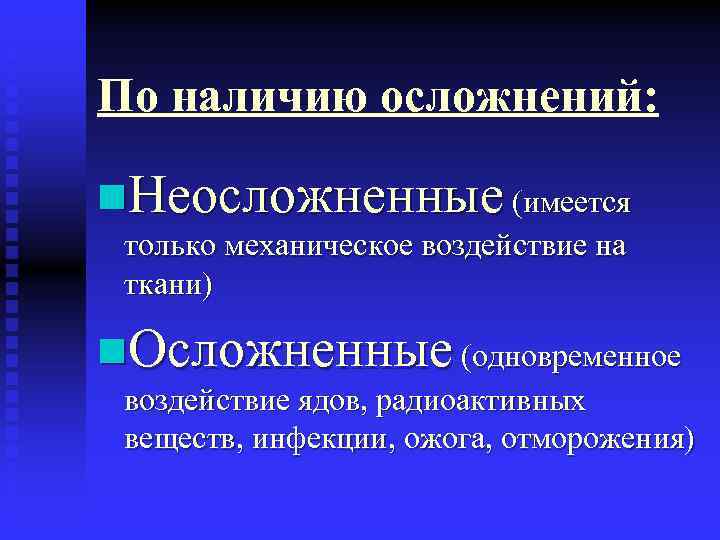 По наличию осложнений:

Неосложненные (имеется только механическое воздействие на ткани)

Осложненные (одновременное воздействие ядов, радиоактивных веществ, инфекции, ожога, отморожения)